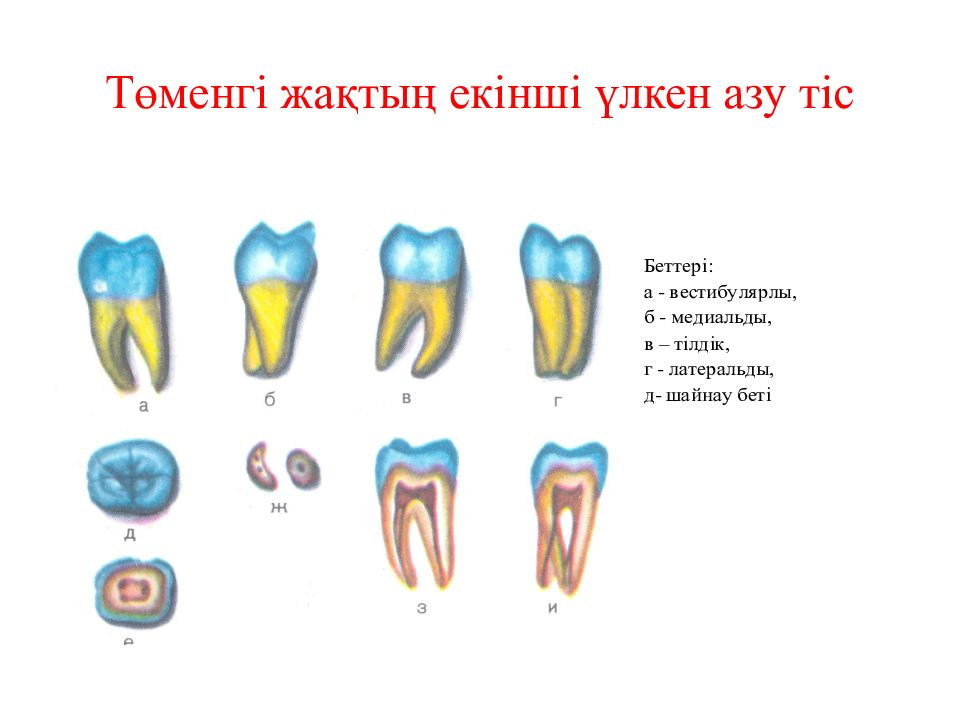 Төменгі жақтың екінші үлкен азу тіс

а
б
в
г

Беттері:
а - вестибулярлы,
б - медиальды,
в – тілдік,
г - латеральды,
д- шайнау беті

д
ж
з
и
е